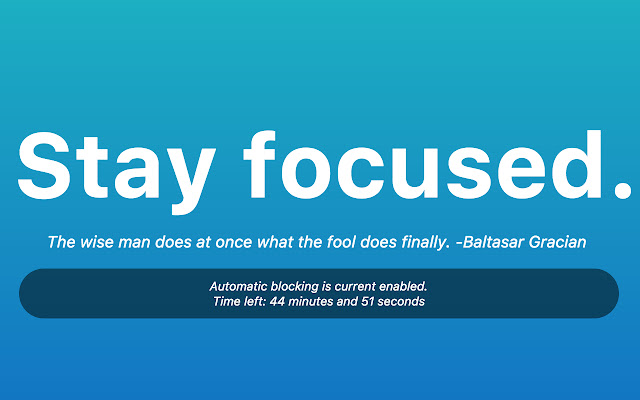 Stay focused.

The wise man does at once what the fool does finally. -Baltasar Gracian

Automatic blocking is current enabled.
Time left: 44 minutes and 51 seconds